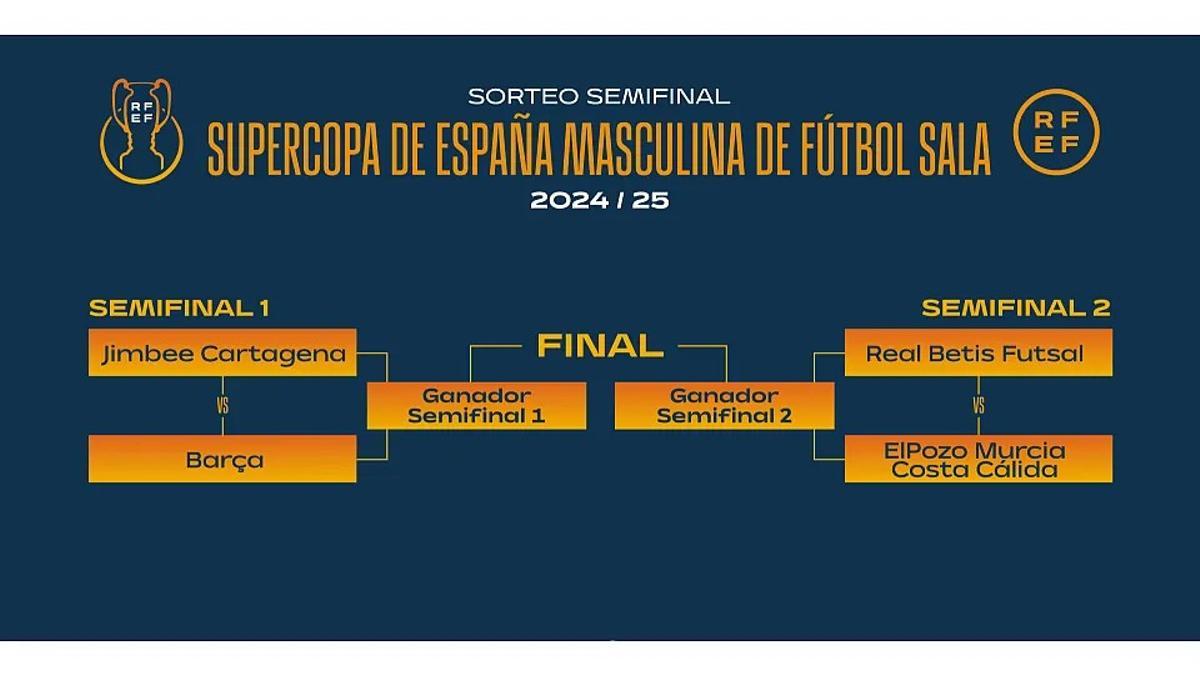 RFEF

SORTEO SEMIFINAL

SUPERCOPA DE ESPAÑA MASCULINA DE FÚTBOL SALA

2024 / 25

RFEF

SEMIFINAL 1

Jimbee Cartagena

VS

Barça

Ganador Semifinal 1

FINAL

Ganador Semifinal 2

SEMIFINAL 2

Real Betis Futsal

VS

ElPozo Murcia Costa Cálida